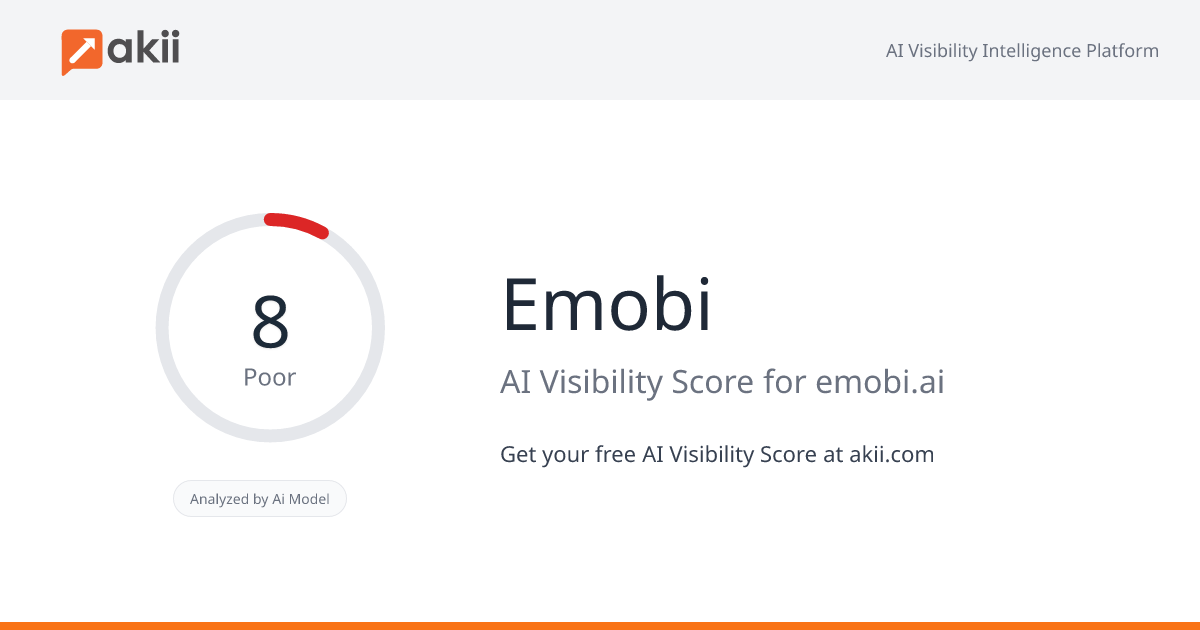 akii

AI Visibility Intelligence Platform

8
Poor

Analyzed by Ai Model

Emobi

AI Visibility Score for emobi.ai

Get your free AI Visibility Score at akii.com